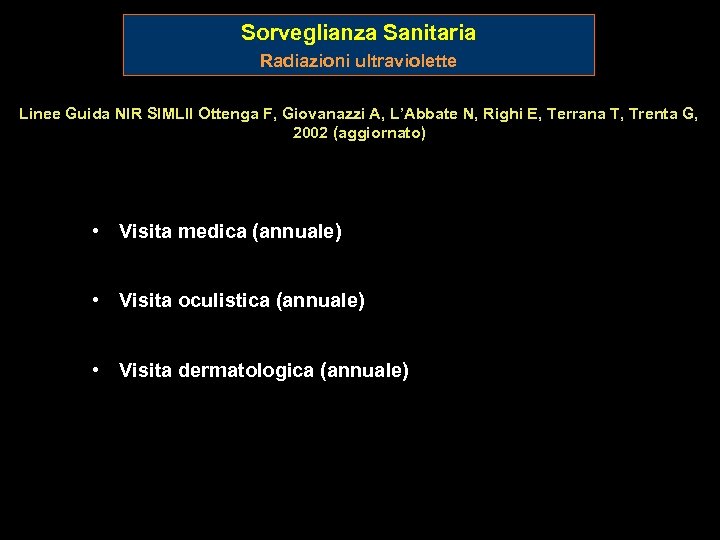 Sorveglianza Sanitaria
Radiazioni ultraviolette

Linee Guida NIR SIMLII Ottenga F, Giovanazzi A, L'Abbate N, Righi E, Terrana T, Trenta G, 2002 (aggiornato)

• Visita medica (annuale)

• Visita oculistica (annuale)

• Visita dermatologica (annuale)